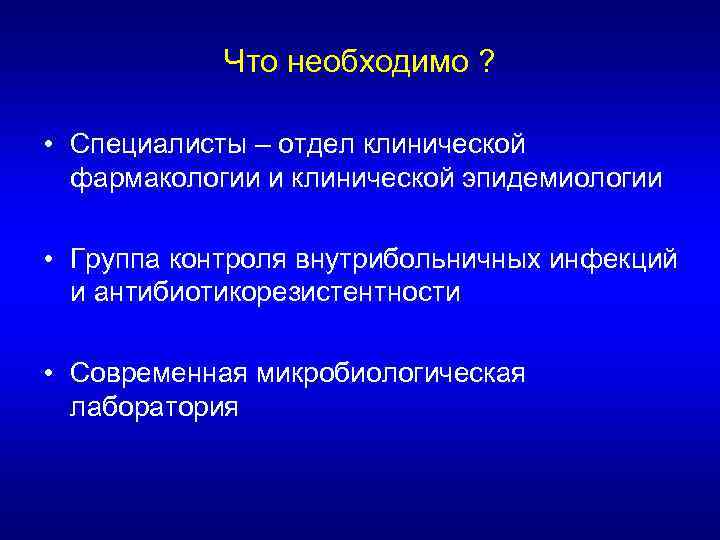 Что необходимо ?

• Специалисты – отдел клинической фармакологии и клинической эпидемиологии

• Группа контроля внутрибольничных инфекций и антибиотикорезистентности

• Современная микробиологическая лаборатория